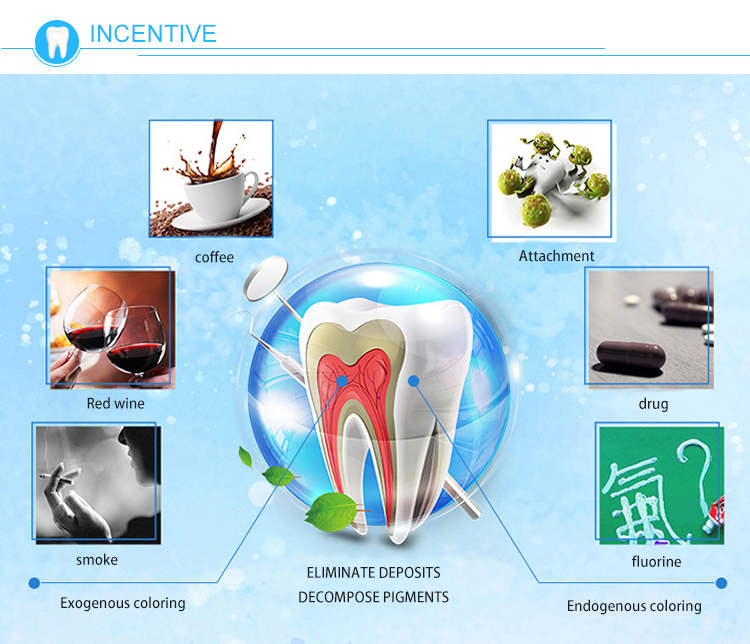 INCENTIVE

coffee

Attachment

Red wine

drug

smoke

氟?

fluorine

ELIMINATE DEPOSITS
DECOMPOSE PIGMENTS

Exogenous coloring

Endogenous coloring